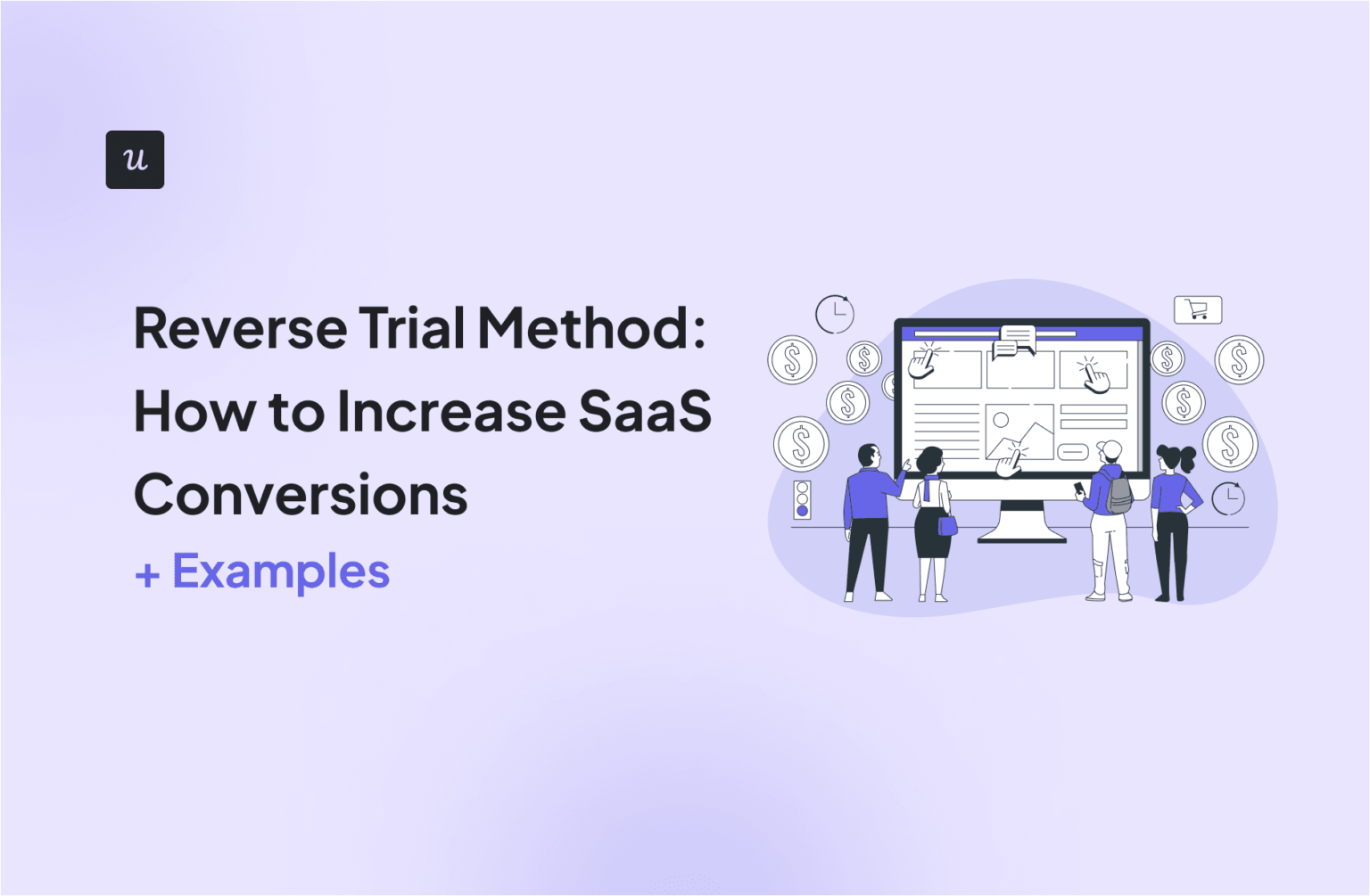 u

Reverse Trial Method: How to Increase SaaS Conversions

+ Examples